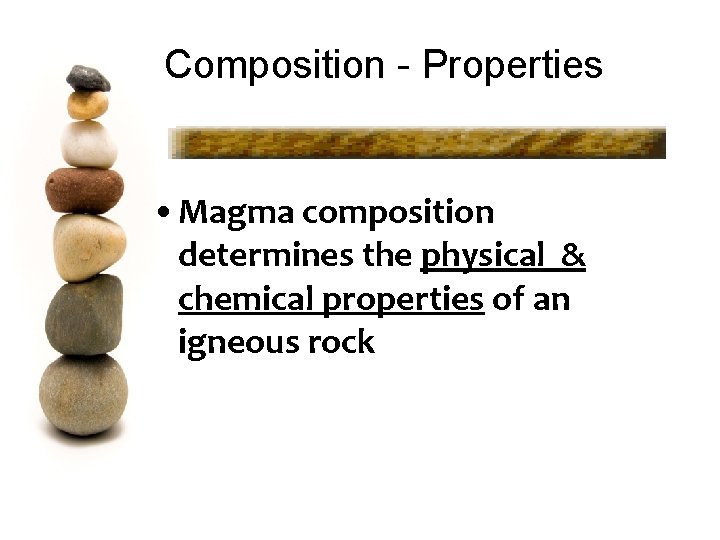 Composition - Properties

• Magma composition determines the physical & chemical properties of an igneous rock